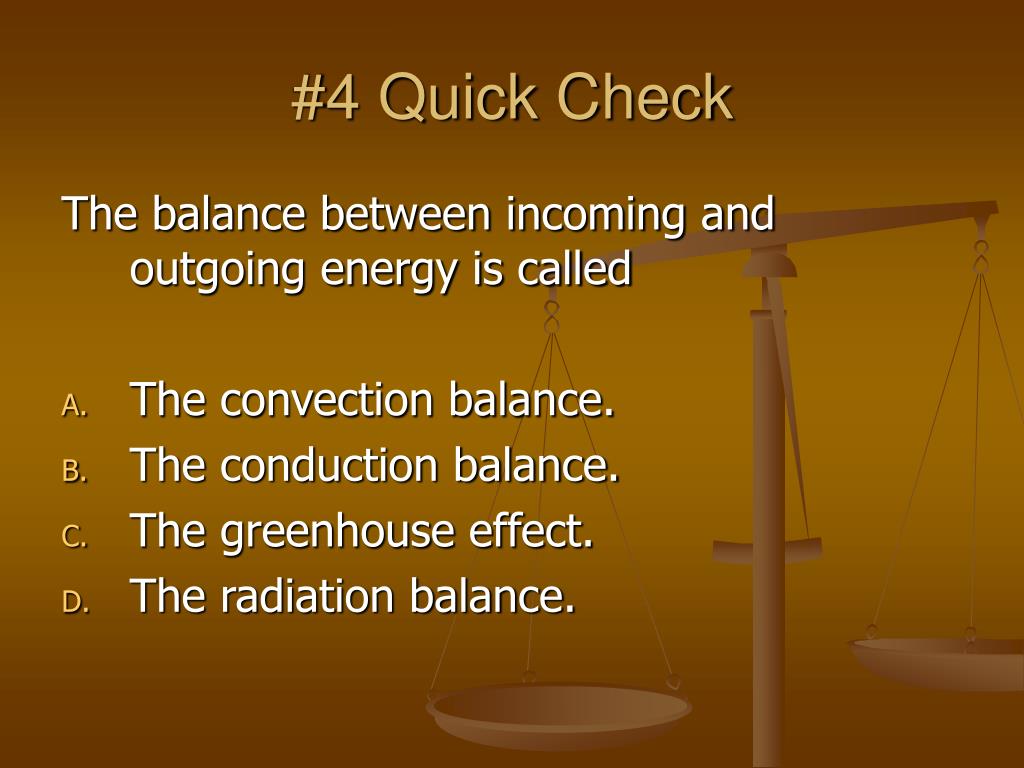 #4 Quick Check

The balance between incoming and outgoing energy is called

A. The convection balance.
B. The conduction balance.
C. The greenhouse effect.
D. The radiation balance.